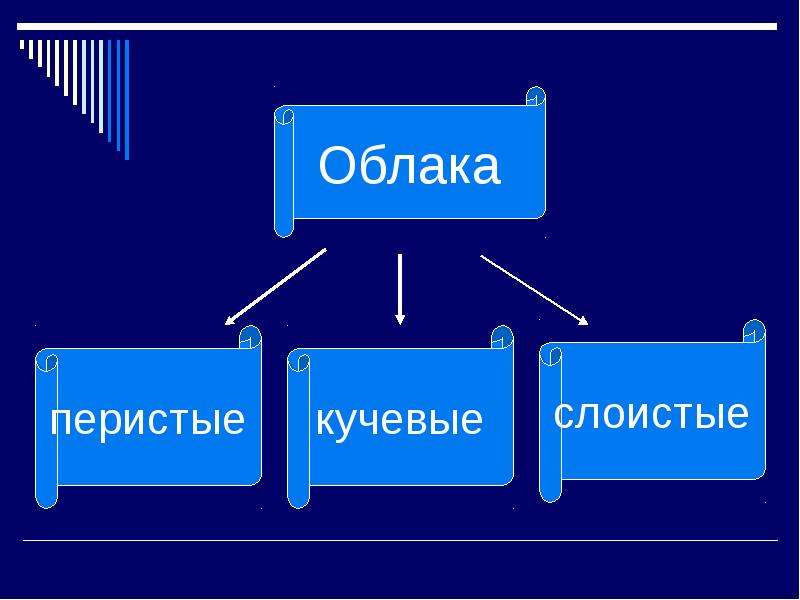 Облака

перистые

кучевые

слоистые